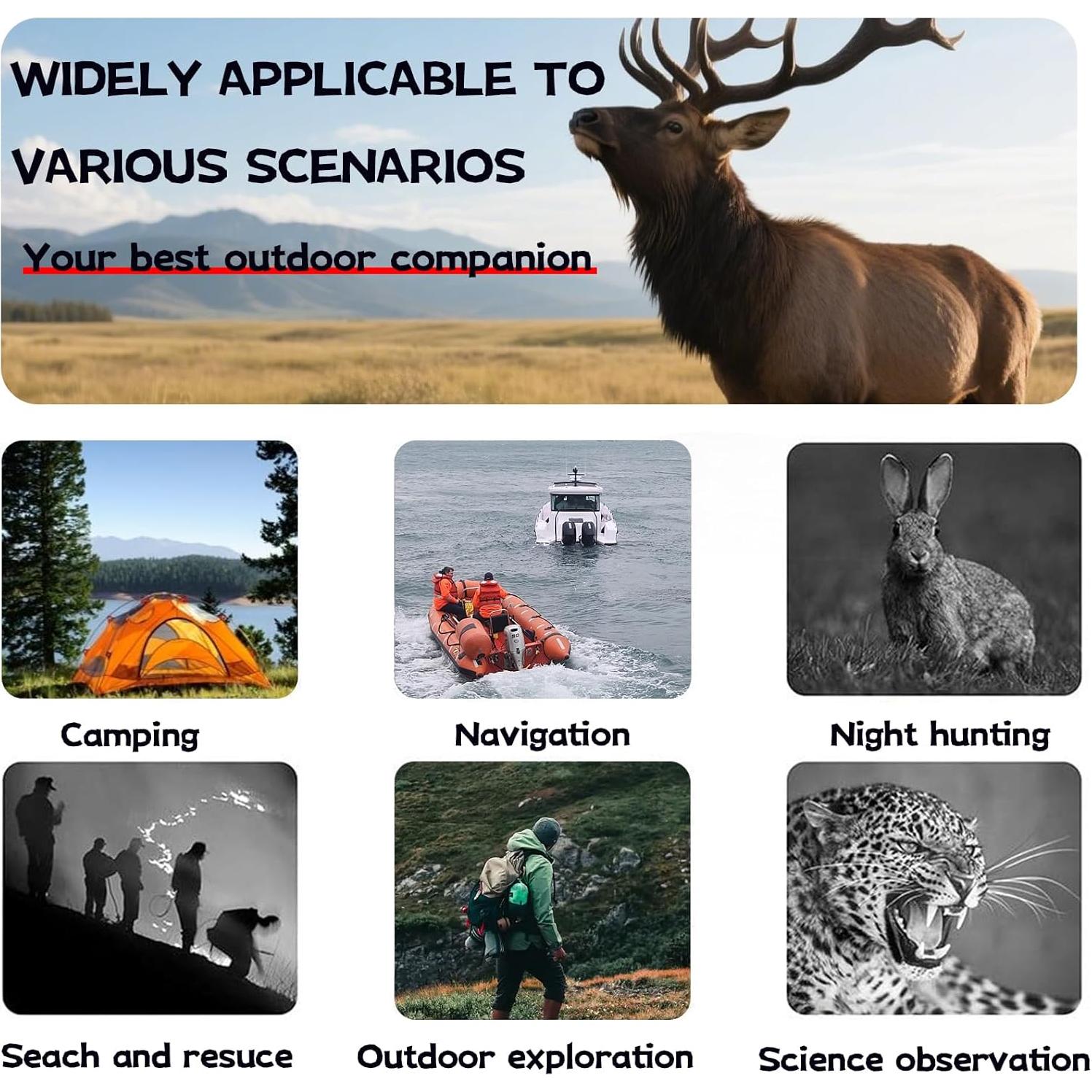 WIDELY APPLICABLE TO VARIOUS SCENARIOS

Your best outdoor companion

Camping

Navigation

Night hunting

Seach and resuce

Outdoor exploration

Science observation